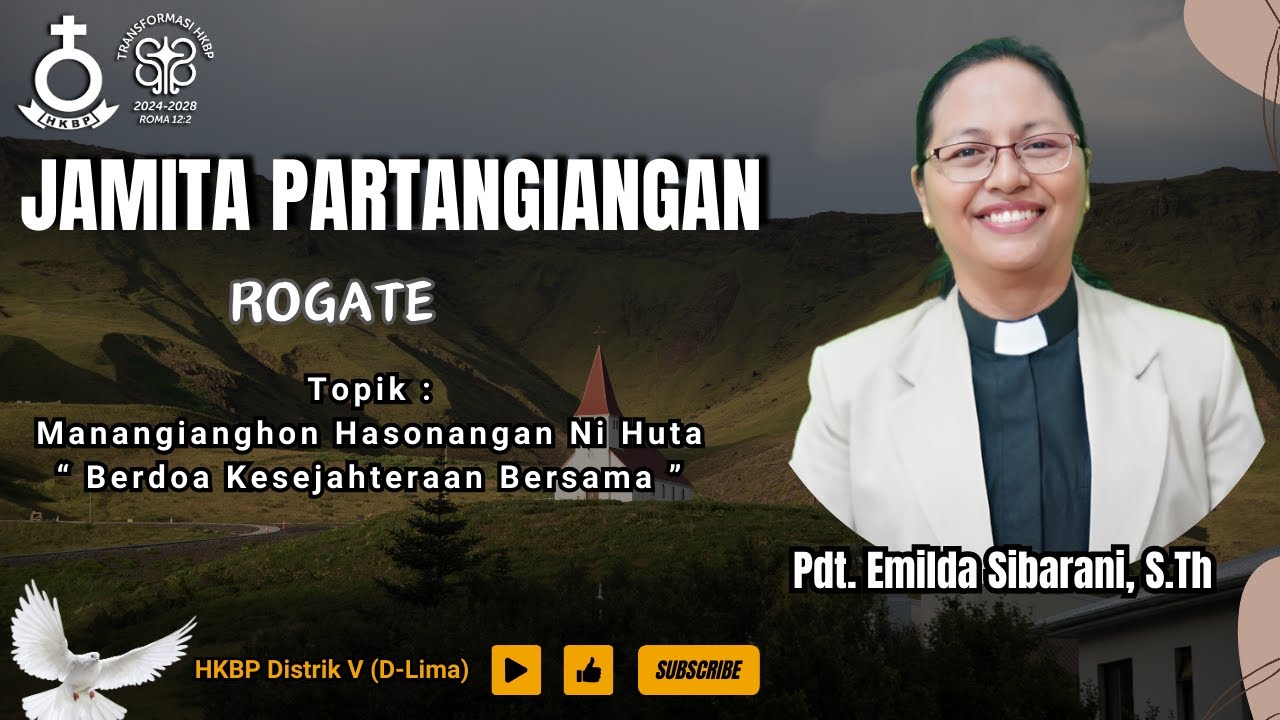 HKBP

TRANSFORMASI HKBP
2024-2028
ROMA 12:2

JAMITA PARTANGIANGAN

ROGATE

Topik :
Manangianghon Hasonangan Ni Huta
“ Berdoa Kesejahteraan Bersama ”

Pdt. Emilda Sibarani, S.Th

HKBP Distrik V (D-Lima)

SUBSCRIBE